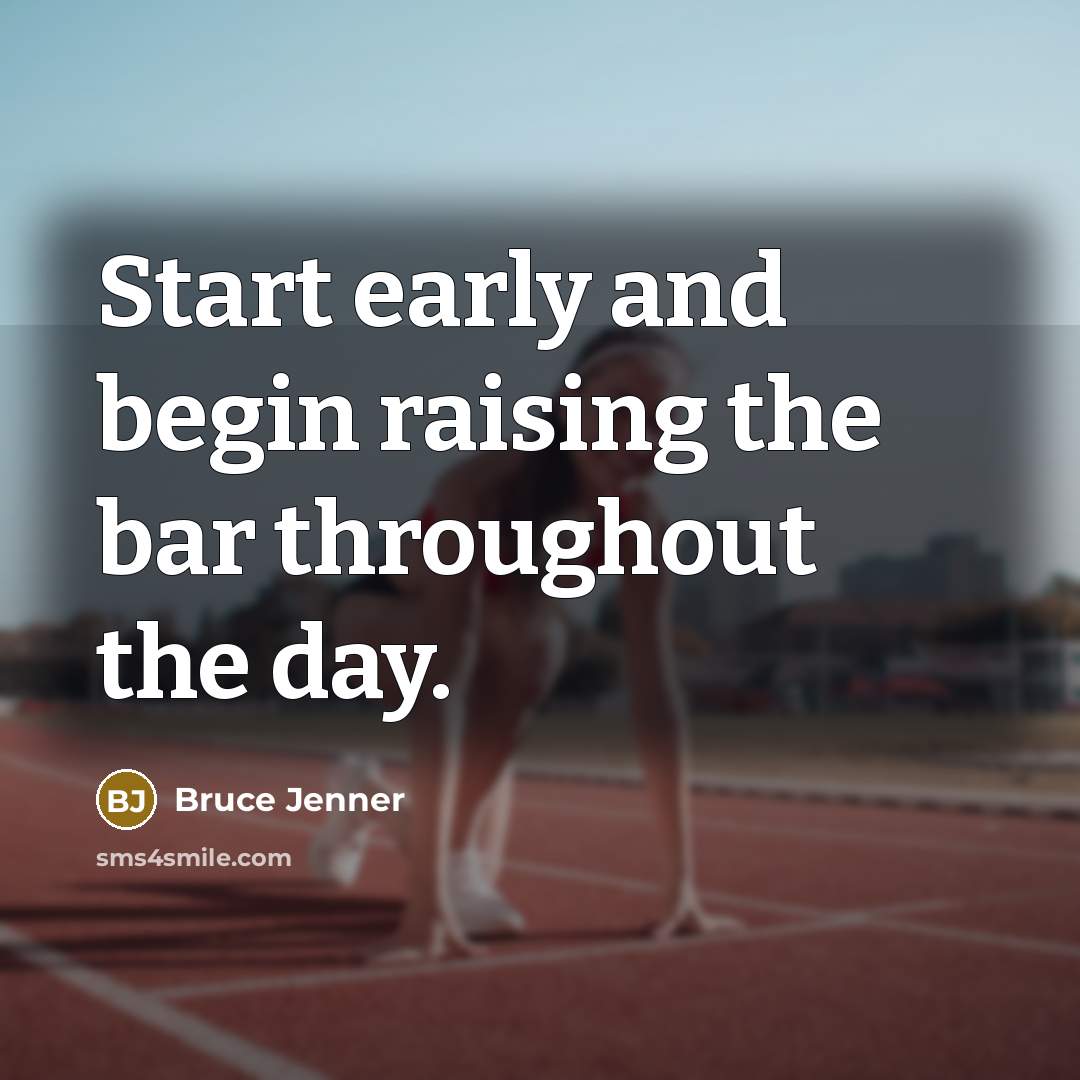 Start early and begin raising the bar throughout the day.

BJ Bruce Jenner

sms4smile.com